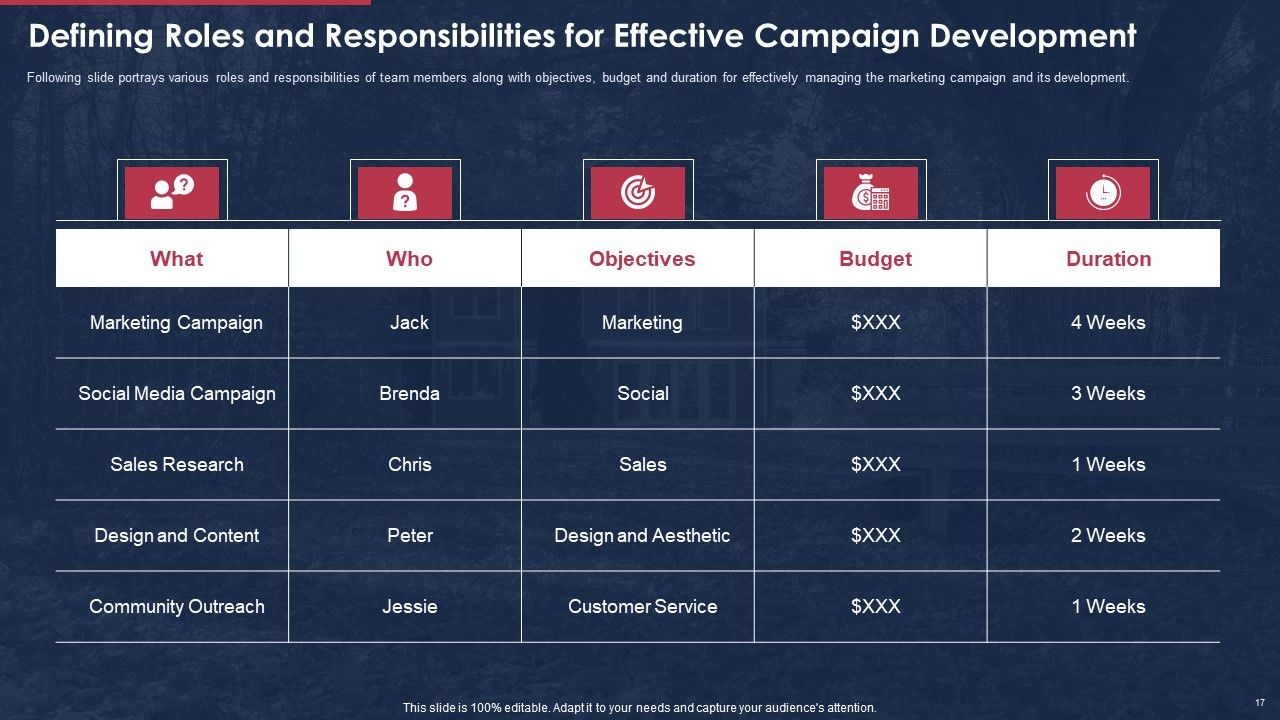 Defining Roles and Responsibilities for Effective Campaign Development

Following slide portrays various roles and responsibilities of team members along with objectives, budget and duration for effectively managing the marketing campaign and its development.

| What | Who | Objectives | Budget | Duration |
|---|---|---|---|---|
| Marketing Campaign | Jack | Marketing | $XXX | 4 Weeks |
| Social Media Campaign | Brenda | Social | $XXX | 3 Weeks |
| Sales Research | Chris | Sales | $XXX | 1 Weeks |
| Design and Content | Peter | Design and Aesthetic | $XXX | 2 Weeks |
| Community Outreach | Jessie | Customer Service | $XXX | 1 Weeks |

This slide is 100% editable. Adapt it to your needs and capture your audience's attention.

17